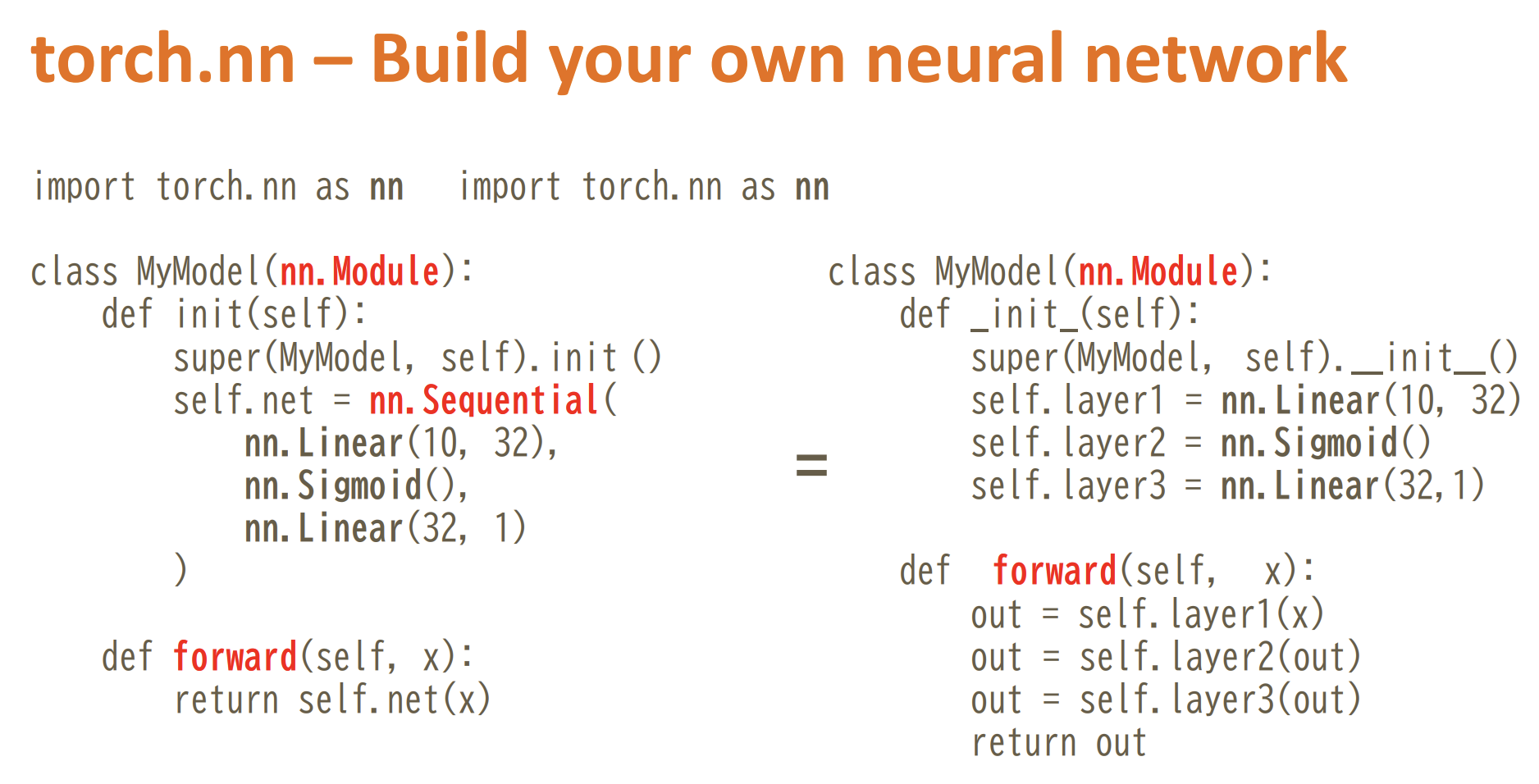 torch.nn – Build your own neural network

import torch.nn as nn

class MyModel(nn.Module):
    def init(self):
        super(MyModel, self).init ()
        self.net = nn.Sequential(
            nn.Linear(10, 32),
            nn.Sigmoid(),
            nn.Linear(32, 1)
        )

    def forward(self, x):
        return self.net(x)

=

import torch.nn as nn

class MyModel(nn.Module):
    def _init_(self):
        super(MyModel, self).__init__()
        self.layer1 = nn.Linear(10, 32)
        self.layer2 = nn.Sigmoid()
        self.layer3 = nn.Linear(32,1)

    def forward(self, x):
        out = self.layer1(x)
        out = self.layer2(out)
        out = self.layer3(out)
        return out